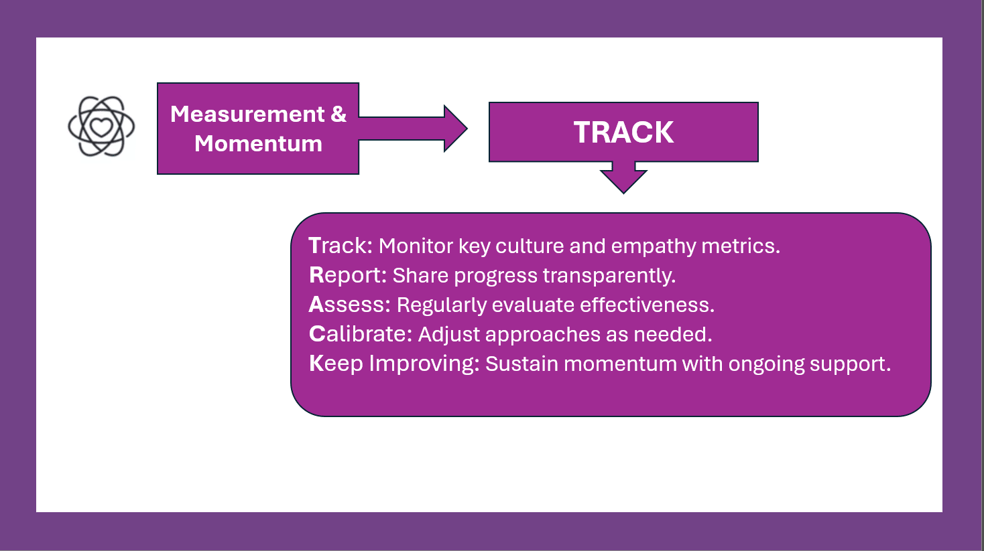 Measurement & Momentum

TRACK

Track: Monitor key culture and empathy metrics.
Report: Share progress transparently.
Assess: Regularly evaluate effectiveness.
Calibrate: Adjust approaches as needed.
Keep Improving: Sustain momentum with ongoing support.